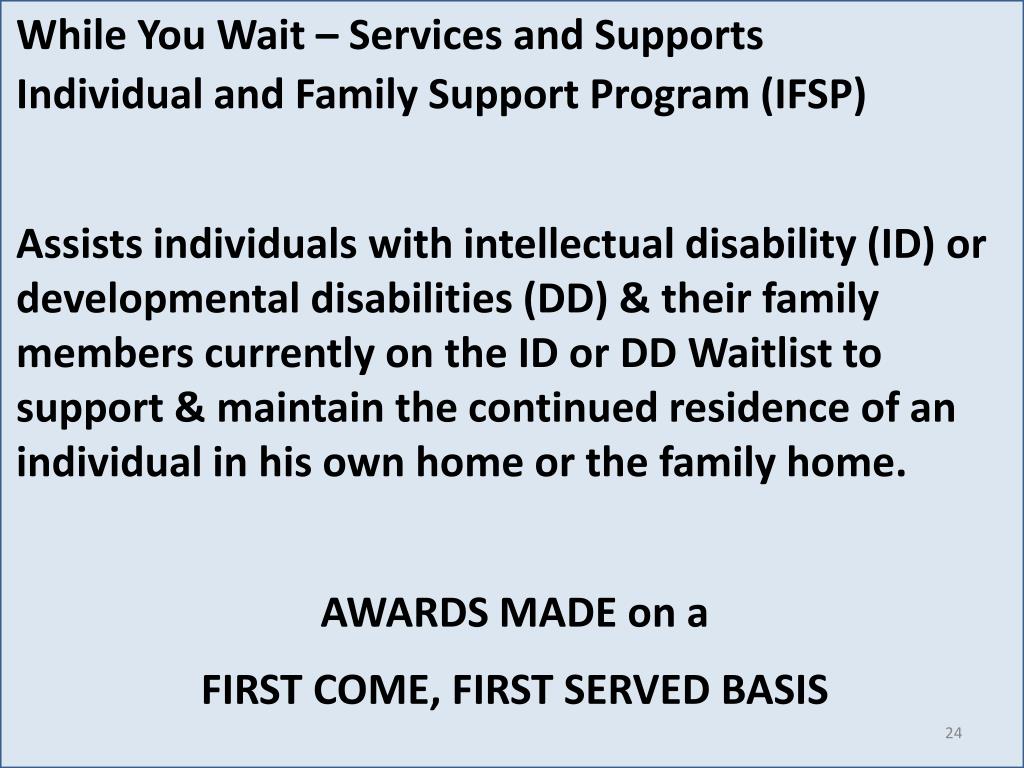 While You Wait – Services and Supports
Individual and Family Support Program (IFSP)

Assists individuals with intellectual disability (ID) or developmental disabilities (DD) & their family members currently on the ID or DD Waitlist to support & maintain the continued residence of an individual in his own home or the family home.

AWARDS MADE on a
FIRST COME, FIRST SERVED BASIS

24